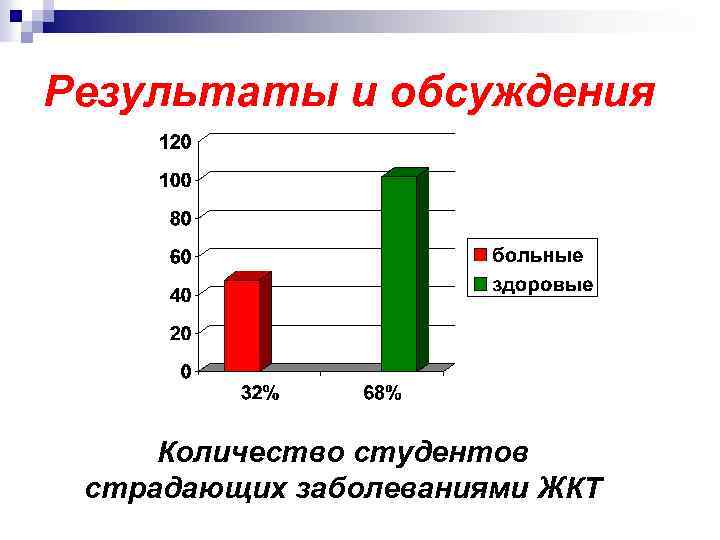 Результаты и обсуждения

120
100
80
60
40
20
0

32%
68%

больные
здоровые

Количество студентов страдающих заболеваниями ЖКТ